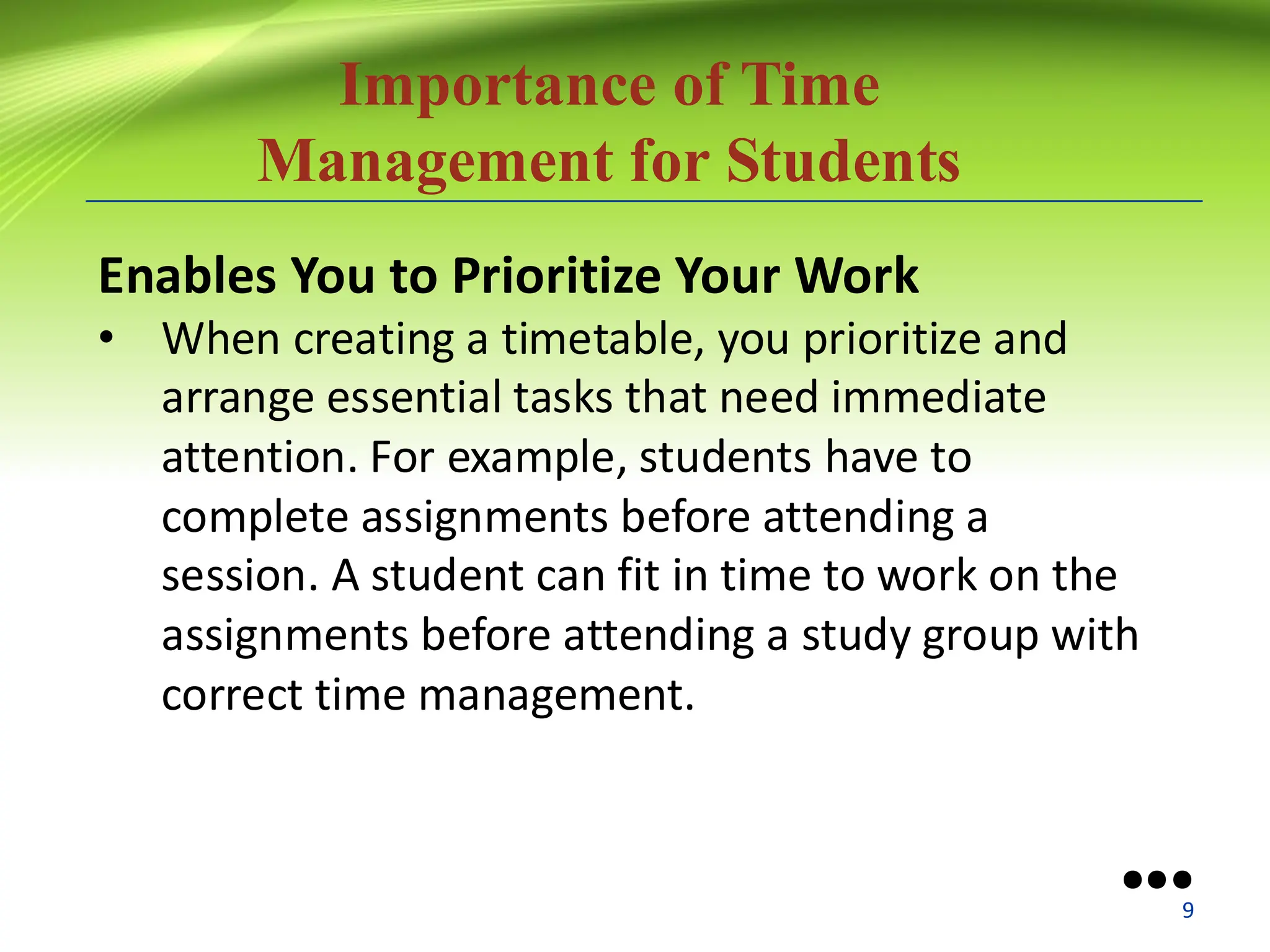 Importance of Time Management for Students

Enables You to Prioritize Your Work

• When creating a timetable, you prioritize and arrange essential tasks that need immediate attention. For example, students have to complete assignments before attending a session. A student can fit in time to work on the assignments before attending a study group with correct time management.

9